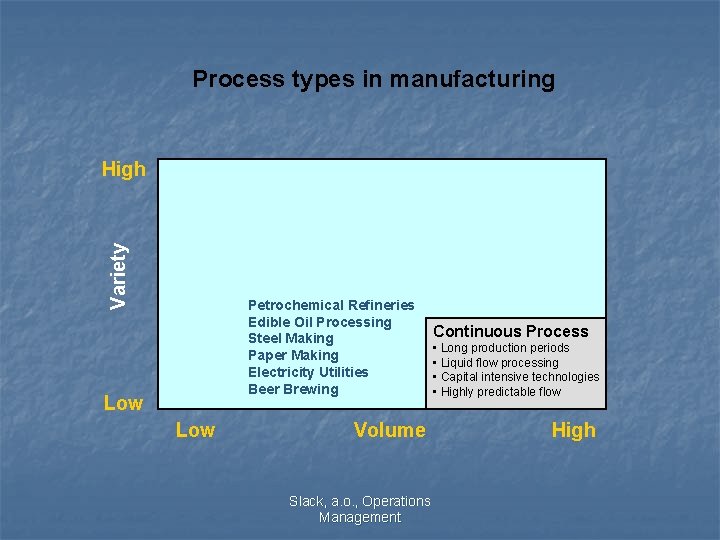 Process types in manufacturing

High

Variety

Low

Petrochemical Refineries
Edible Oil Processing
Steel Making
Paper Making
Electricity Utilities
Beer Brewing

Continuous Process
▪ Long production periods
▪ Liquid flow processing
▪ Capital intensive technologies
▪ Highly predictable flow

Low Volume High

Slack, a.o., Operations Management